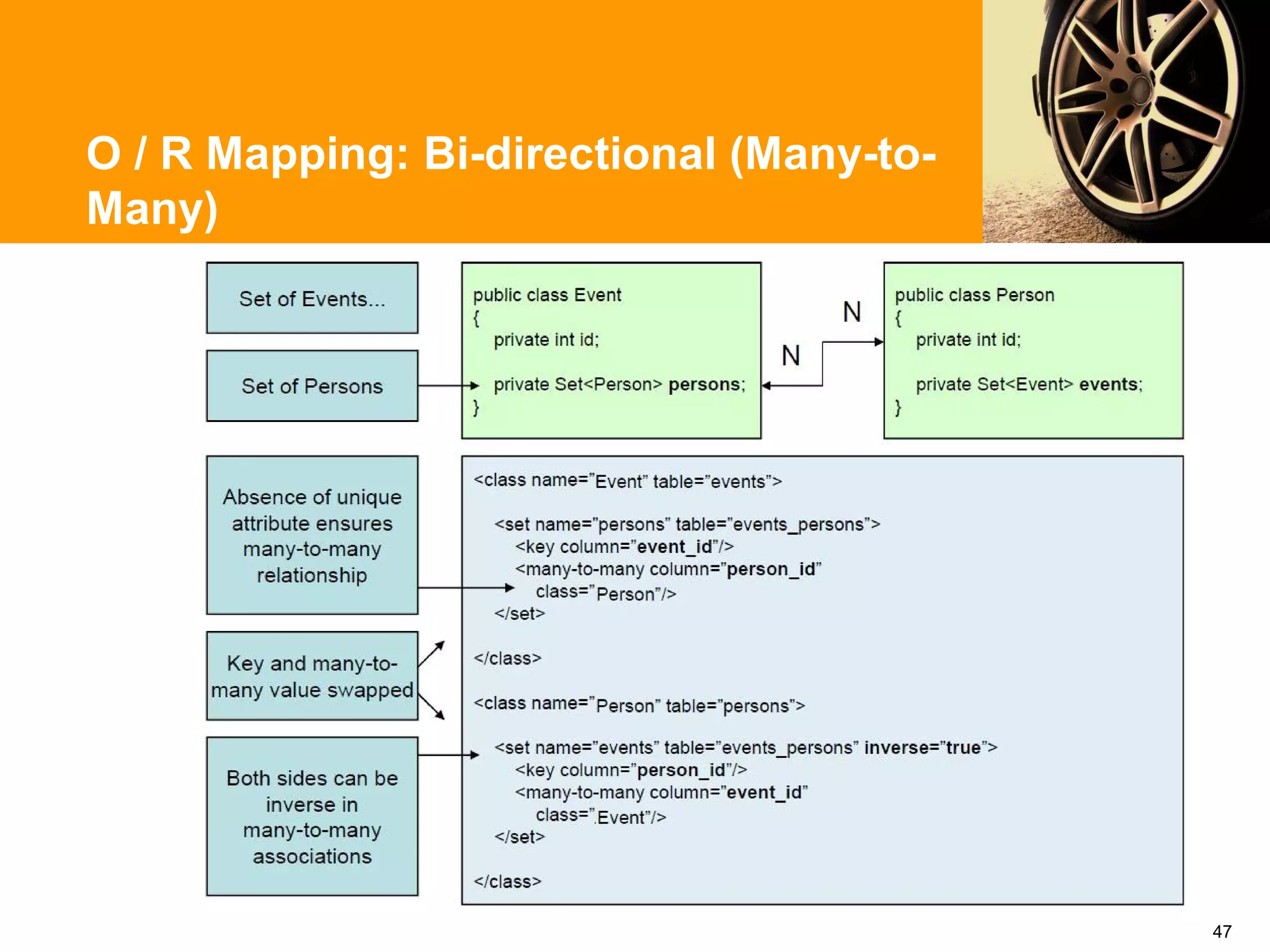 O / R Mapping: Bi-directional (Many-to-Many)

Set of Events...

Set of Persons

public class Event
{
private int id;

private Set<Person> persons;
}

N

N

public class Person
{
private int id;

private Set<Event> events;
}

Absence of unique attribute ensures many-to-many relationship

Key and many-to-many value swapped

Both sides can be inverse in many-to-many associations

<class name="Event" table="events">

<set name="persons" table="events_persons">
<key column="event_id"/>
<many-to-many column="person_id"
class="Person"/>
</set>

</class>

<class name="Person" table="persons">

<set name="events" table="events_persons" inverse="true">
<key column="person_id"/>
<many-to-many column="event_id"
class="Event"/>
</set>

</class>

47